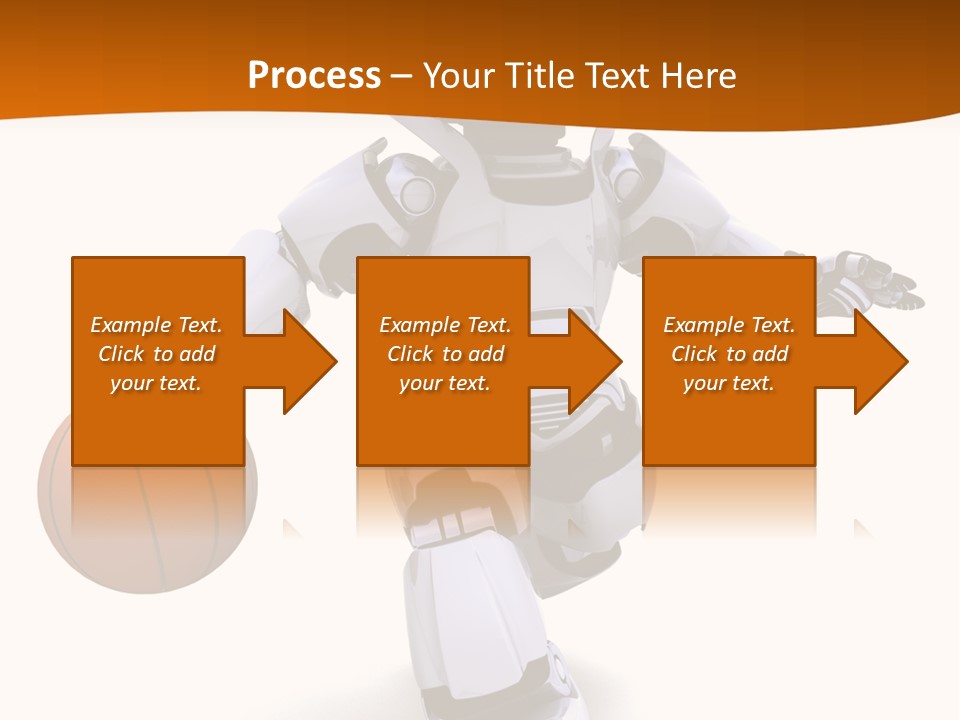 Process – Your Title Text Here

Example Text. Click to add your text.

Example Text. Click to add your text.

Example Text. Click to add your text.